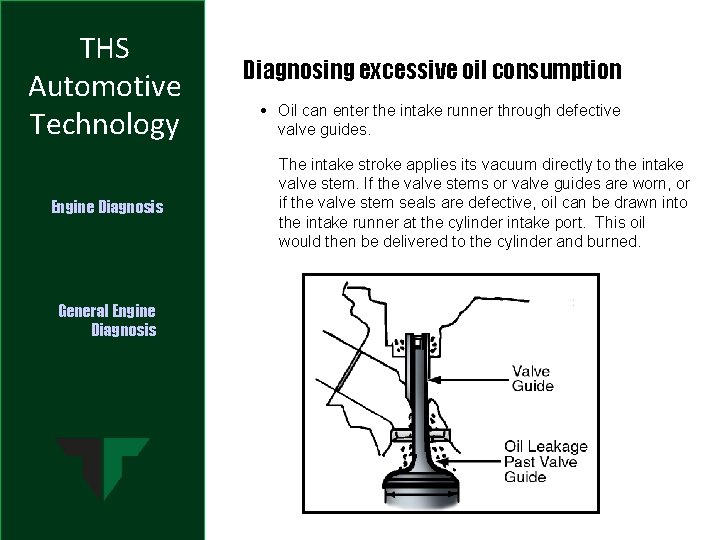 THS Automotive Technology

Engine Diagnosis

General Engine Diagnosis

Diagnosing excessive oil consumption

• Oil can enter the intake runner through defective valve guides.

The intake stroke applies its vacuum directly to the intake valve stem. If the valve stems or valve guides are worn, or if the valve stem seals are defective, oil can be drawn into the intake runner at the cylinder intake port. This oil would then be delivered to the cylinder and burned.

Valve Guide

Oil Leakage Past Valve Guide